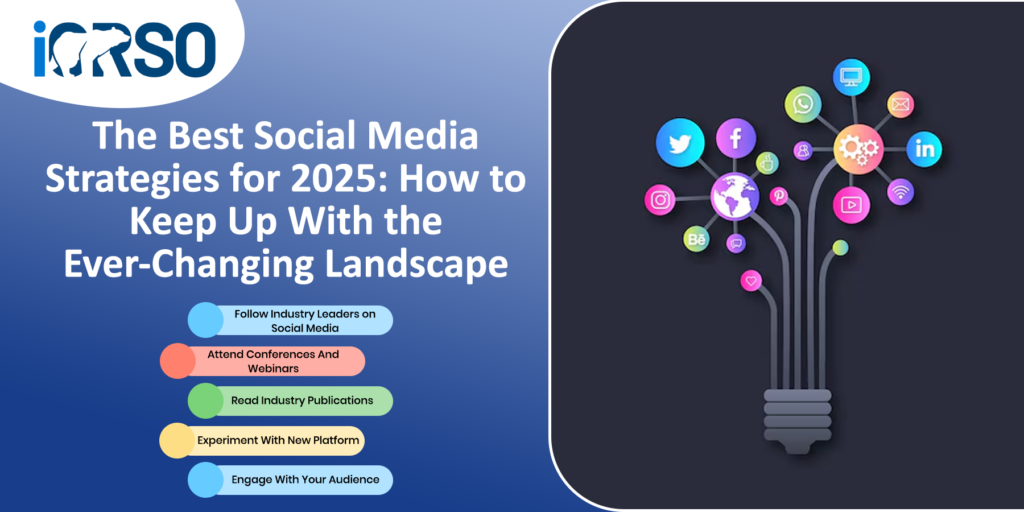 iCRSO

The Best Social Media Strategies for 2025: How to Keep Up With the Ever-Changing Landscape

Follow Industry Leaders on Social Media

Attend Conferences And Webinars

Read Industry Publications

Experiment With New Platform

Engage With Your Audience

in

Bē